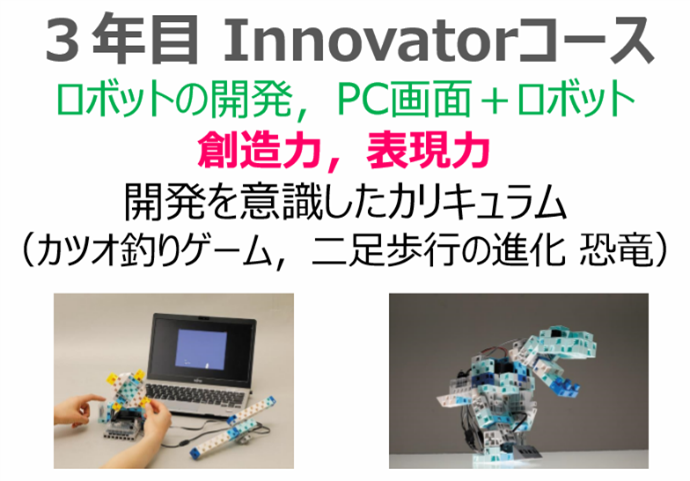 ３年目 Innovatorコース

ロボットの開発，PC画面＋ロボット

創造力，表現力

開発を意識したカリキュラム
（カツオ釣りゲーム，二足歩行の進化 恐竜）